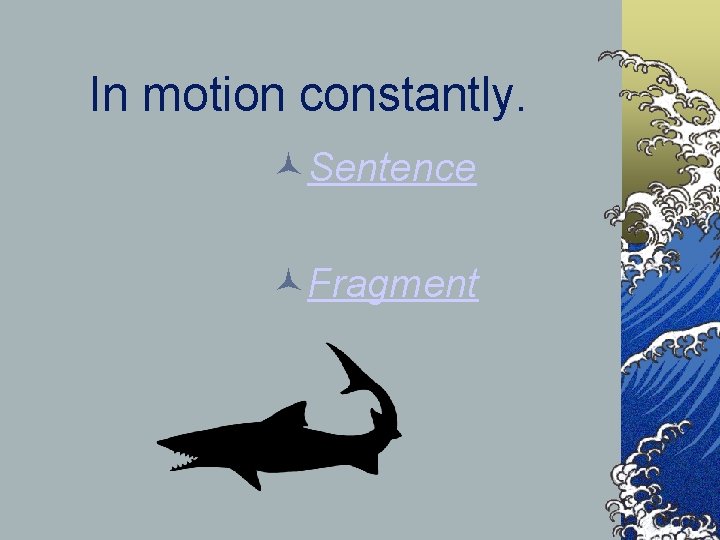 In motion constantly.

Sentence

Fragment